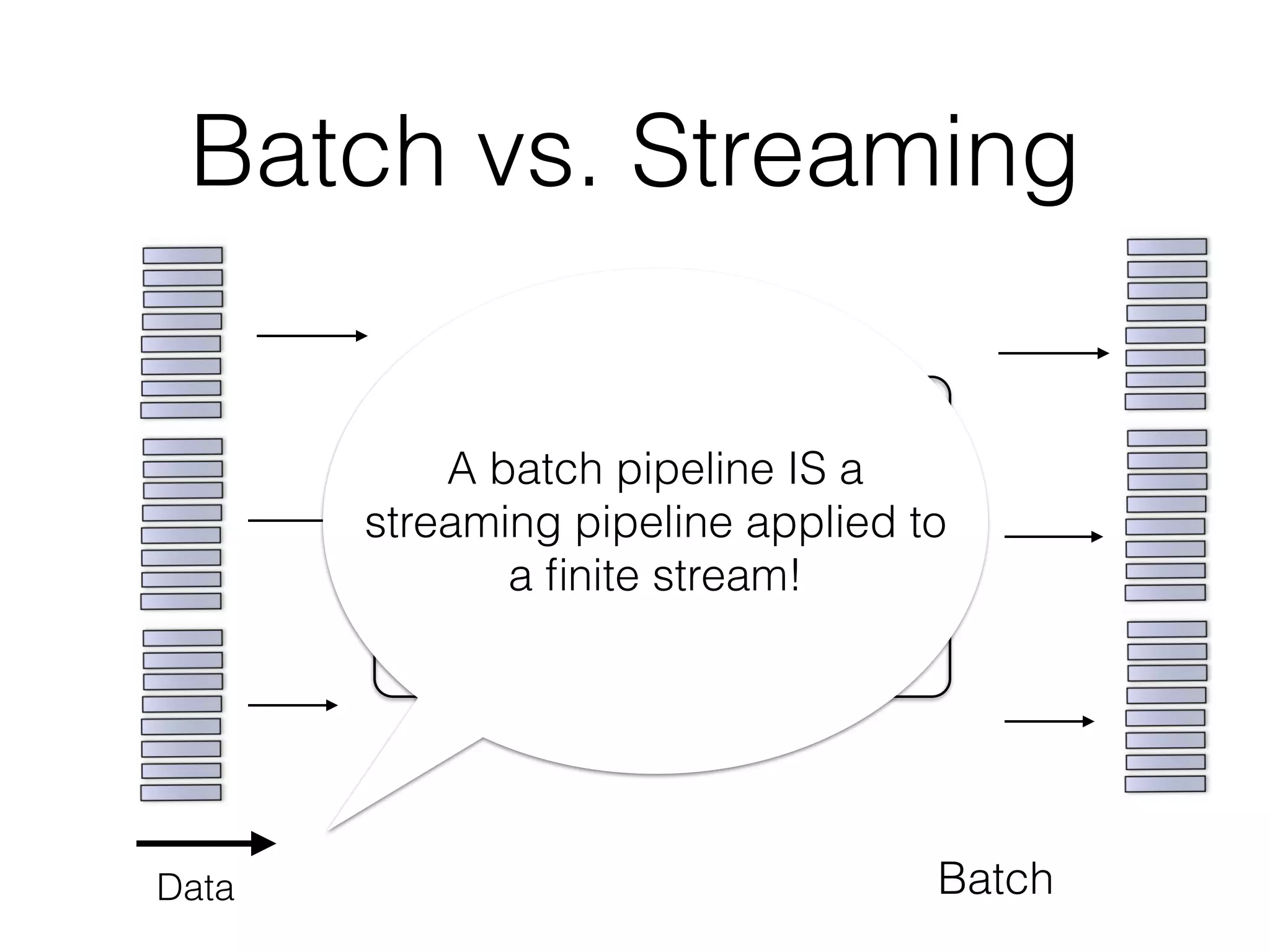 Batch vs. Streaming

A batch pipeline IS a streaming pipeline applied to a finite stream!

Data

Batch